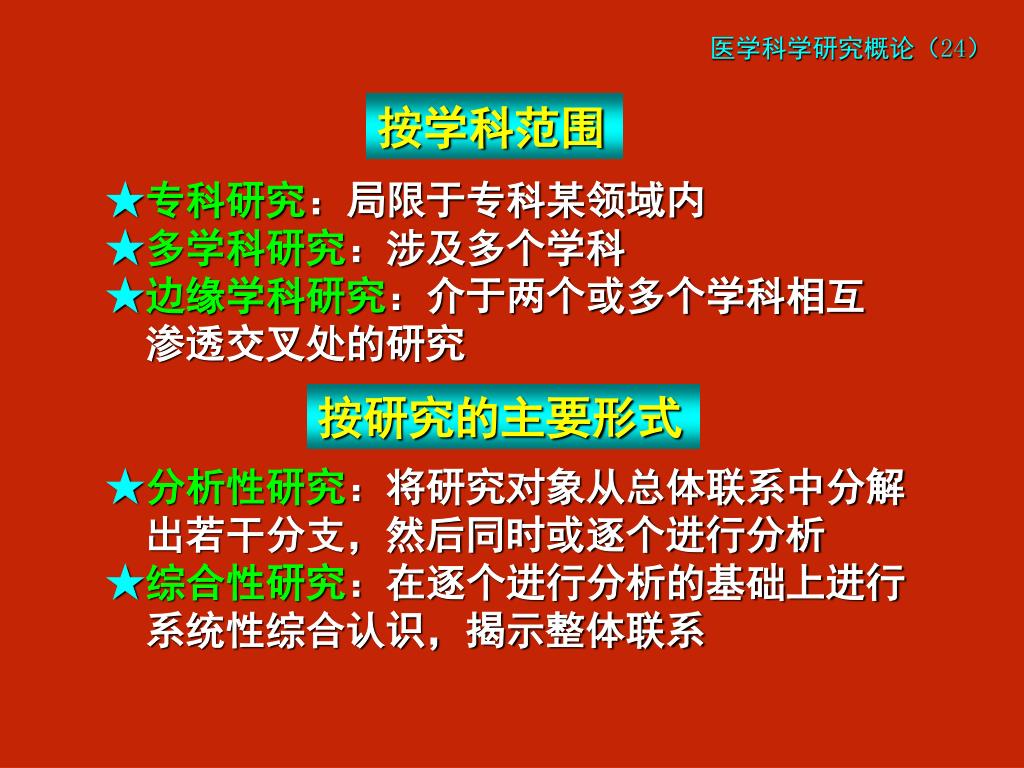 医学科学研究概论（24）

按学科范围

★专科研究：局限于专科某领域内
★多学科研究：涉及多个学科
★边缘学科研究：介于两个或多个学科相互渗透交叉处的研究

按研究的主要形式

★分析性研究：将研究对象从总体联系中分解出若干分支，然后同时或逐个进行分析
★综合性研究：在逐个进行分析的基础上进行系统性综合认识，揭示整体联系